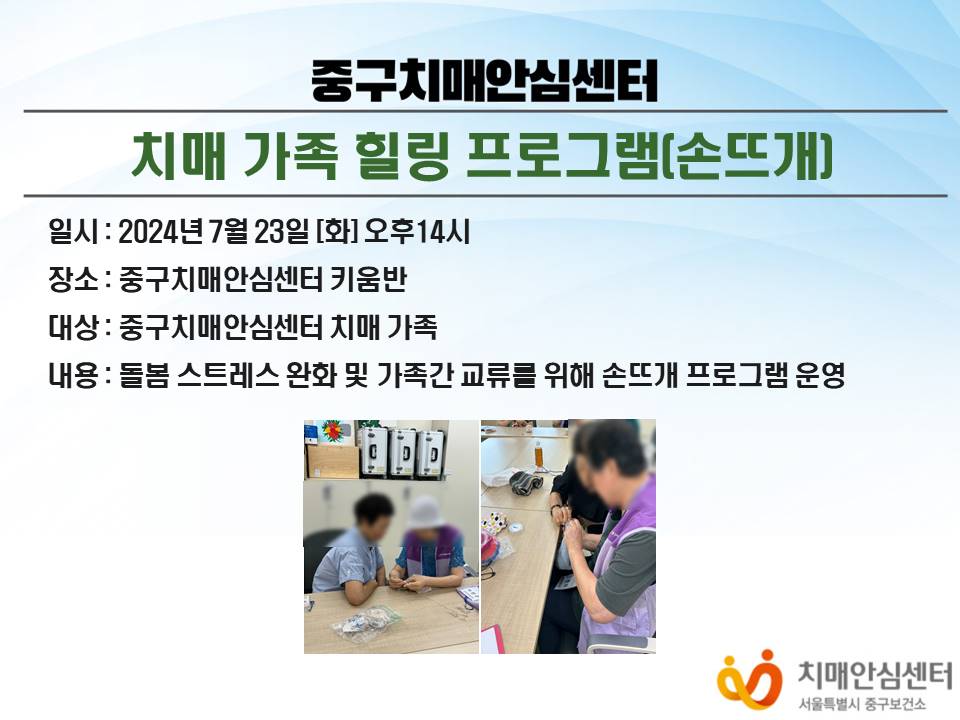 중구치매안심센터

치매 가족 힐링 프로그램(손뜨개)

일시 : 2024년 7월 23일 [화] 오후14시

장소 : 중구치매안심센터 키움반

대상 : 중구치매안심센터 치매 가족

내용 : 돌봄 스트레스 완화 및 가족간 교류를 위해 손뜨개 프로그램 운영

치매안심센터
서울특별시 중구보건소